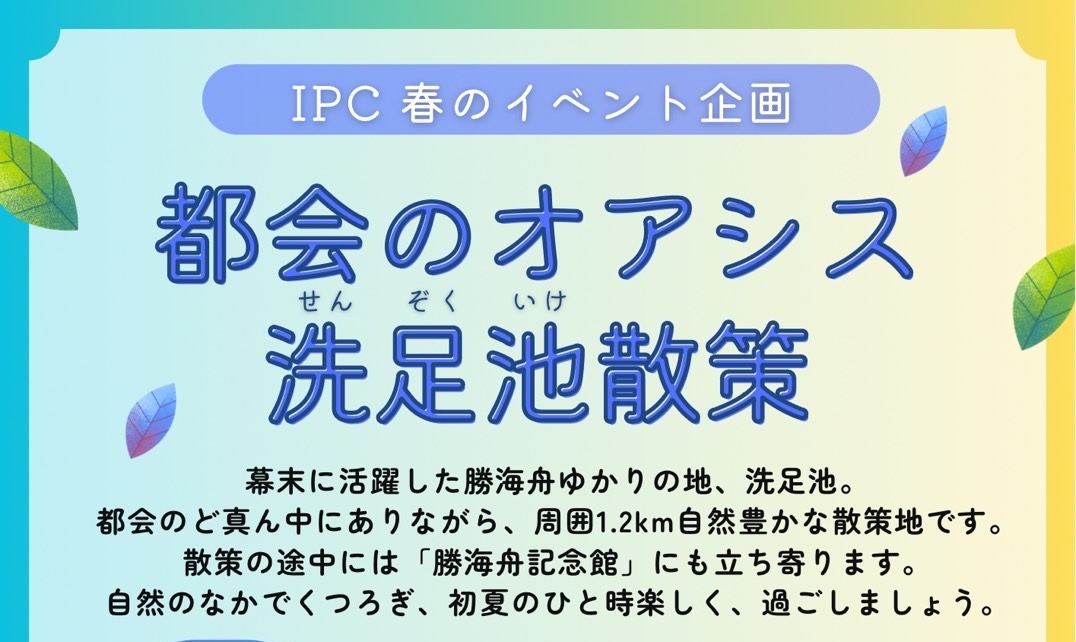 IPC 春のイベント企画

都会のオアシス

せん ぞく いけ
洗足池散策

幕末に活躍した勝海舟ゆかりの地、洗足池。
都会のど真ん中にありながら、周囲1.2km自然豊かな散策地です。
散策の途中には「勝海舟記念館」にも立ち寄ります。
自然のなかでくつろぎ、初夏のひと時楽しく、過ごしましょう。